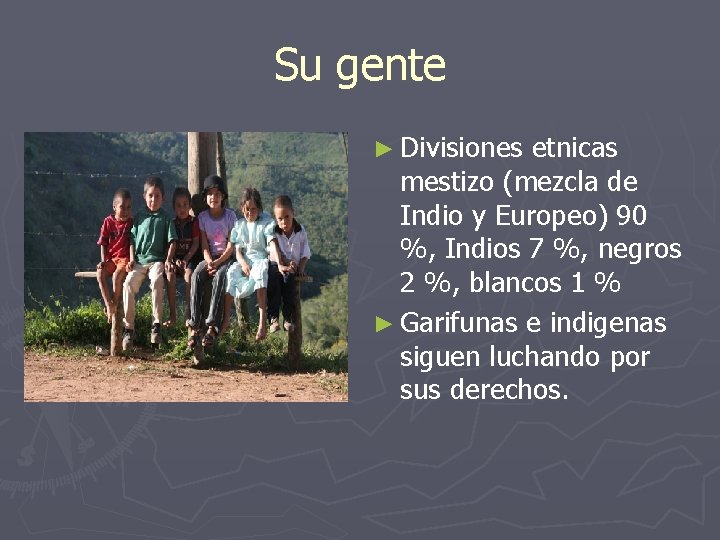 Su gente

► Divisiones etnicas mestizo (mezcla de Indio y Europeo) 90 %, Indios 7 %, negros 2 %, blancos 1 %

► Garifunas e indigenas siguen luchando por sus derechos.